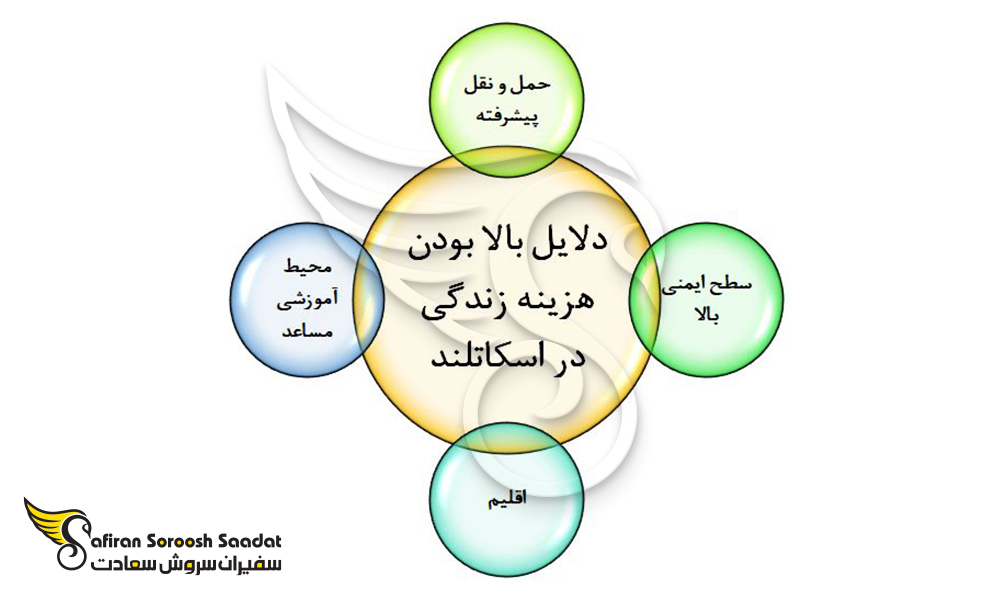 حمل و نقل پیشرفته

محیط آموزشی مساعد

دلایل بالا بودن هزینه زندگی در اسکاتلند

سطح ایمنی بالا

اقلیم

Safiran Soroosh Saadat
سفیران سروش سعادت